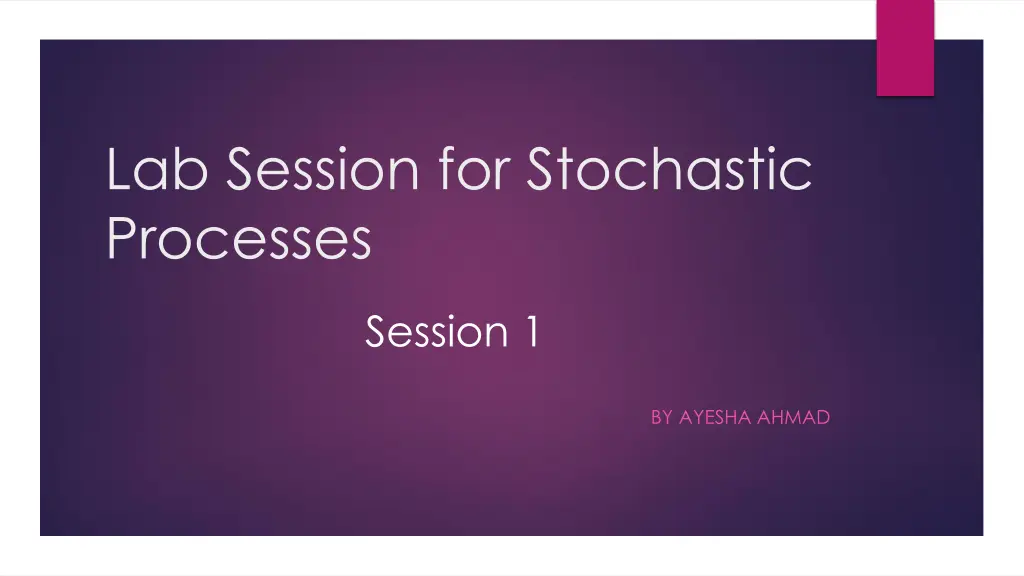 Lab Session for Stochastic Processes

Session 1

BY AYESHA AHMAD